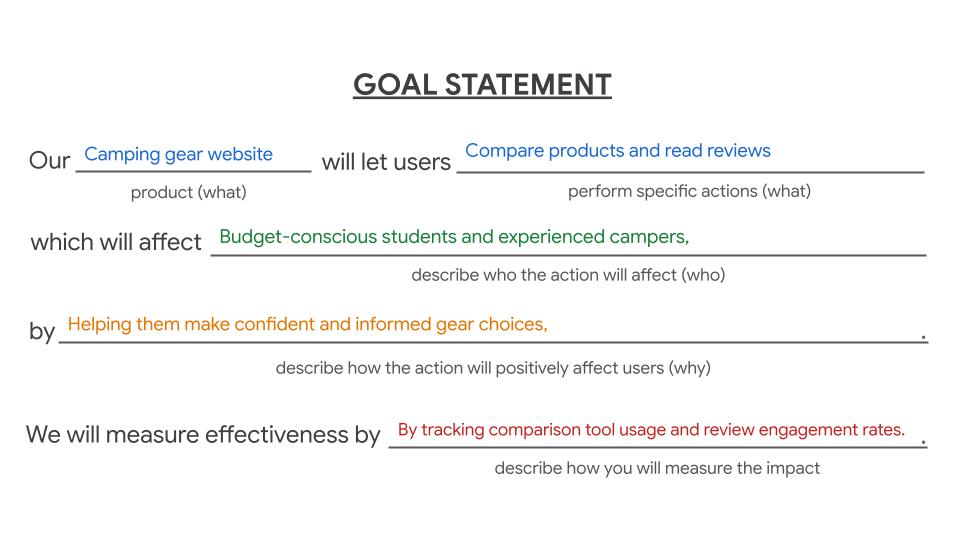 GOAL STATEMENT

Our Camping gear website will let users Compare products and read reviews
product (what) perform specific actions (what)

which will affect Budget-conscious students and experienced campers,
describe who the action will affect (who)

by Helping them make confident and informed gear choices, .
describe how the action will positively affect users (why)

We will measure effectiveness by By tracking comparison tool usage and review engagement rates. .
describe how you will measure the impact